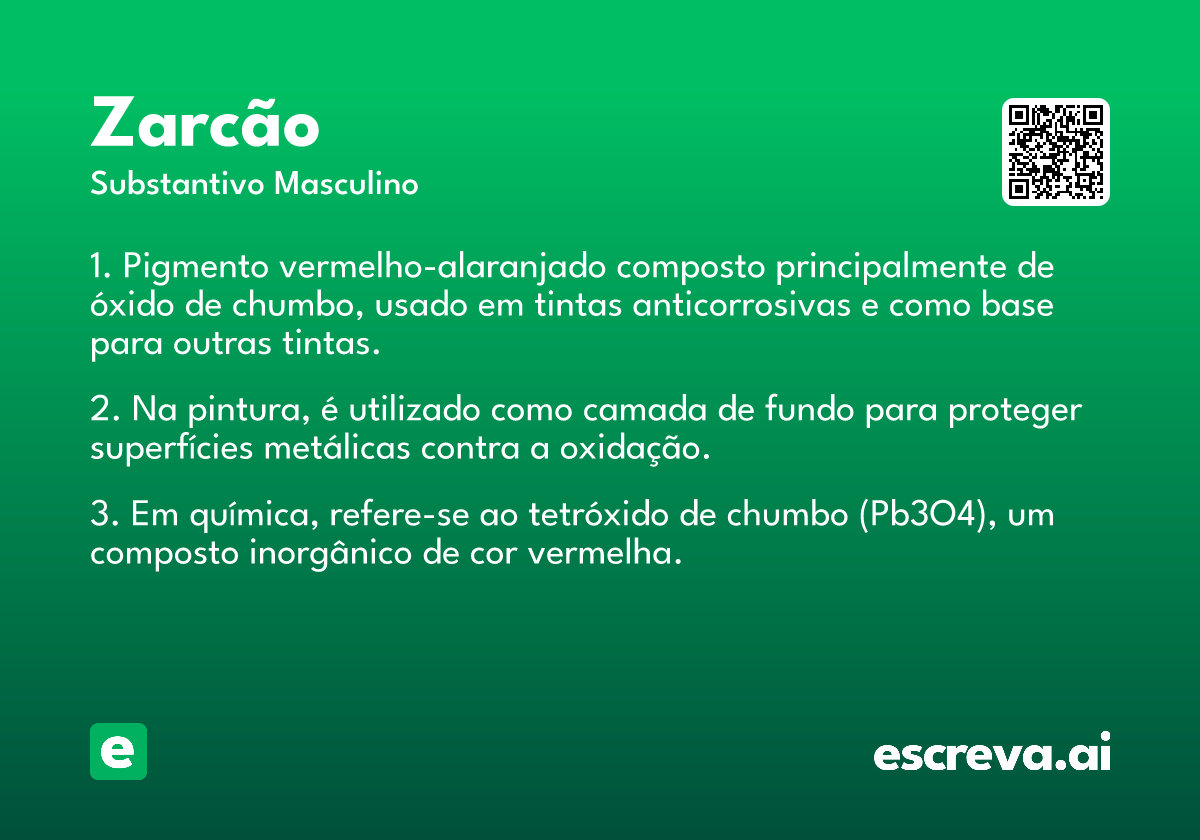 Zarcão
Substantivo Masculino

1. Pigmento vermelho-alaranjado composto principalmente de óxido de chumbo, usado em tintas anticorrosivas e como base para outras tintas.

2. Na pintura, é utilizado como camada de fundo para proteger superfícies metálicas contra a oxidação.

3. Em química, refere-se ao tetróxido de chumbo (Pb3O4), um composto inorgânico de cor vermelha.

e

escreva.ai